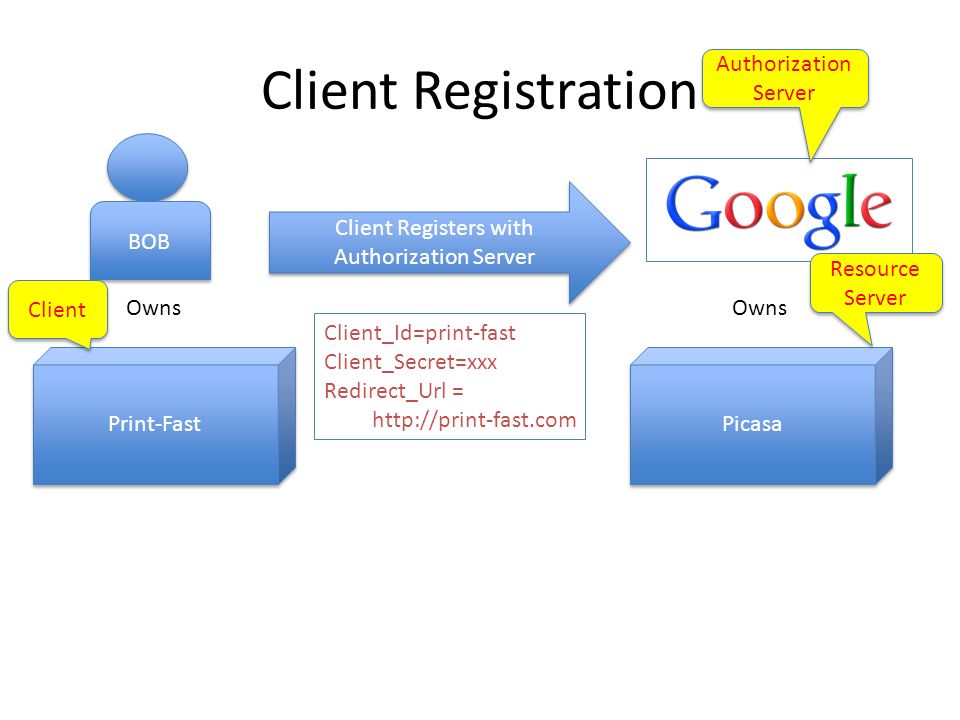 Client Registration

Authorization Server

BOB

Client Registers with Authorization Server

Google

Resource Server

Client

Owns

Owns

Client_Id=print-fast
Client_Secret=xxx
Redirect_Url =
http://print-fast.com

Print-Fast

Picasa